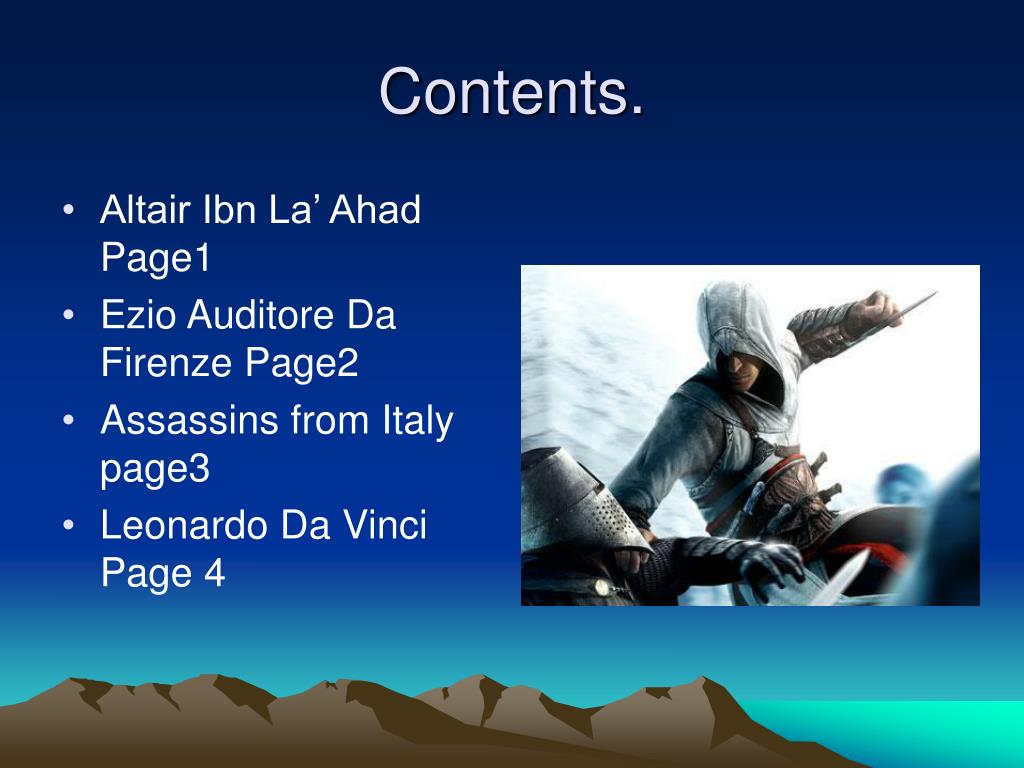 Contents.

• Altair Ibn La’ Ahad Page1
• Ezio Auditore Da Firenze Page2
• Assassins from Italy page3
• Leonardo Da Vinci Page 4